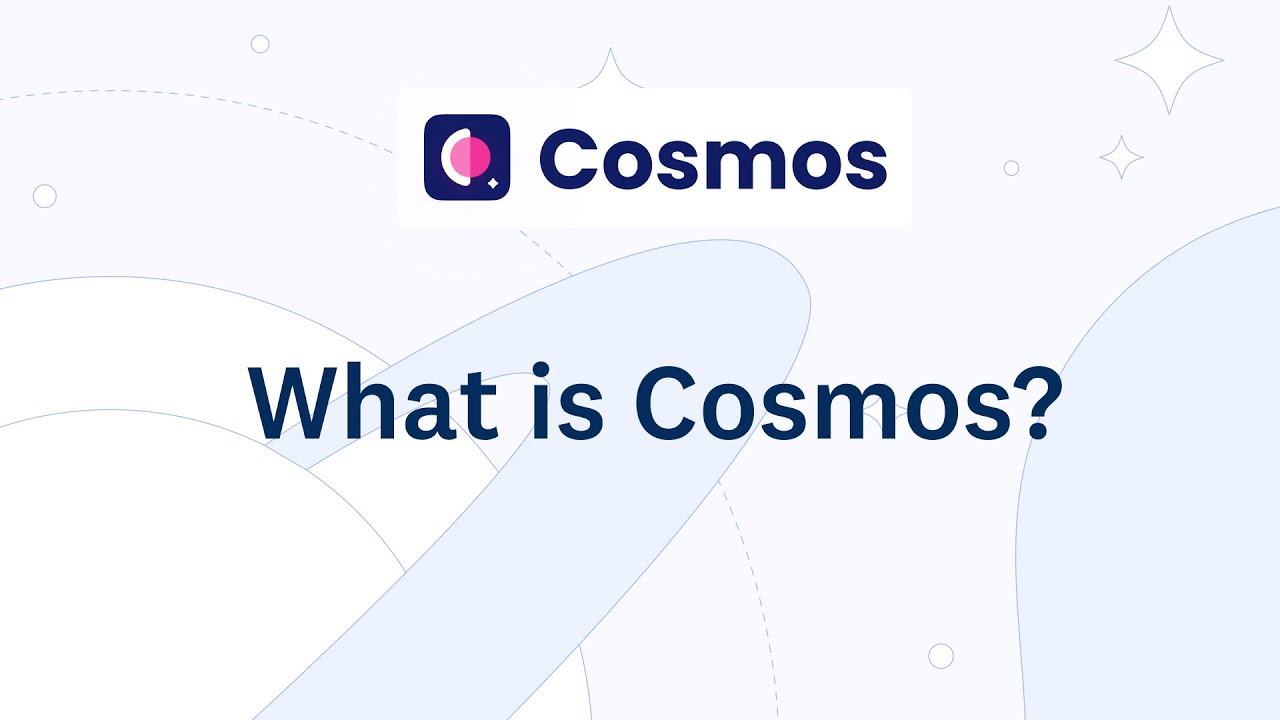 Cosmos

What is Cosmos?